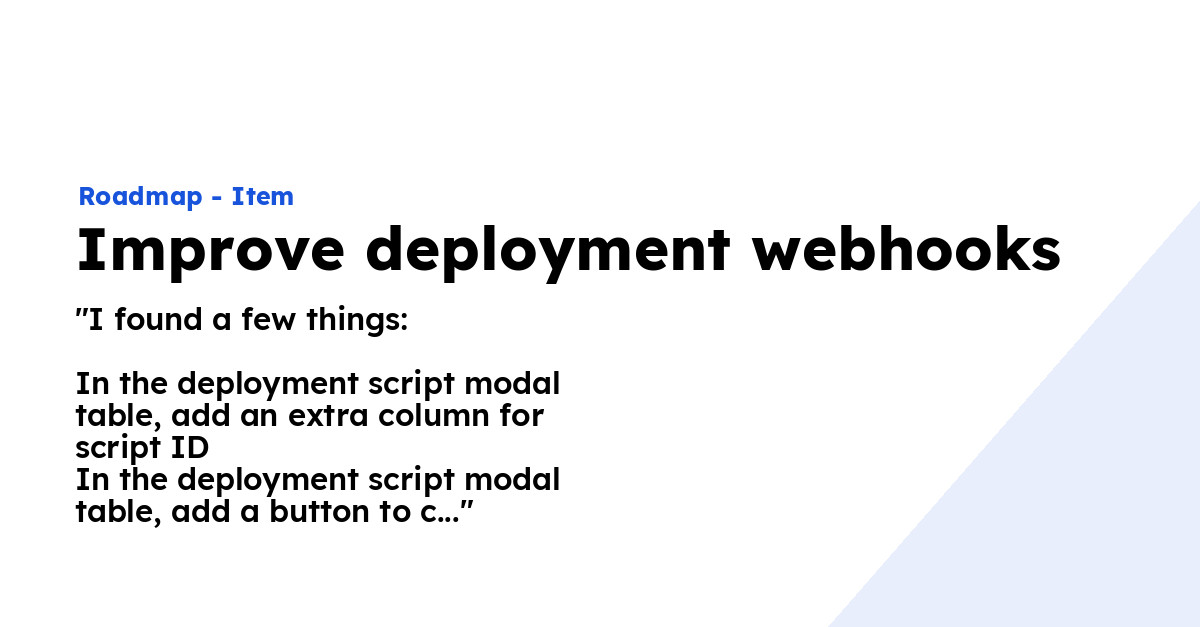 Roadmap - Item

Improve deployment webhooks

"I found a few things:

In the deployment script modal table, add an extra column for script ID
In the deployment script modal table, add a button to c..."